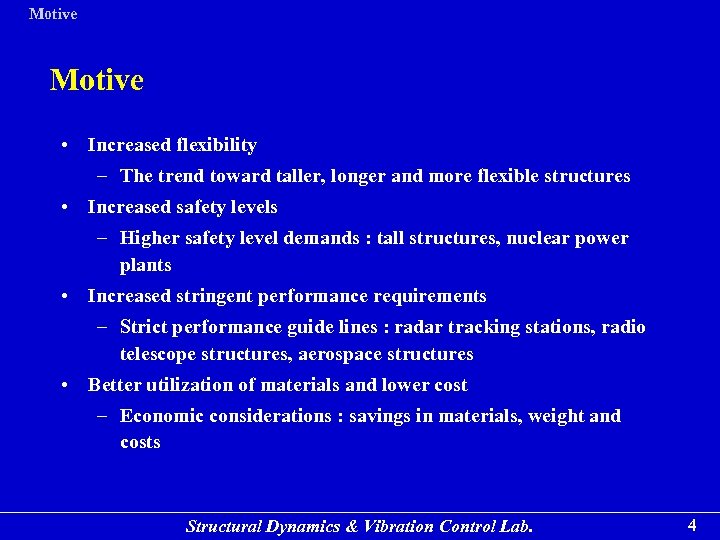 Motive

Motive

• Increased flexibility
 – The trend toward taller, longer and more flexible structures
• Increased safety levels
 – Higher safety level demands : tall structures, nuclear power plants
• Increased stringent performance requirements
 – Strict performance guide lines : radar tracking stations, radio telescope structures, aerospace structures
• Better utilization of materials and lower cost
 – Economic considerations : savings in materials, weight and costs

Structural Dynamics & Vibration Control Lab.

4